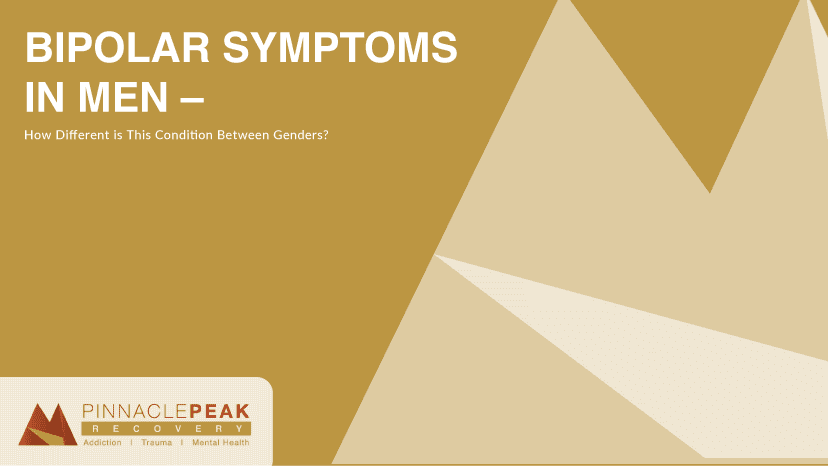 BIPOLAR SYMPTOMS IN MEN –

How Different is This Condition Between Genders?

PINNACLEPEAK
RECOVERY
Addiction | Trauma | Mental Health